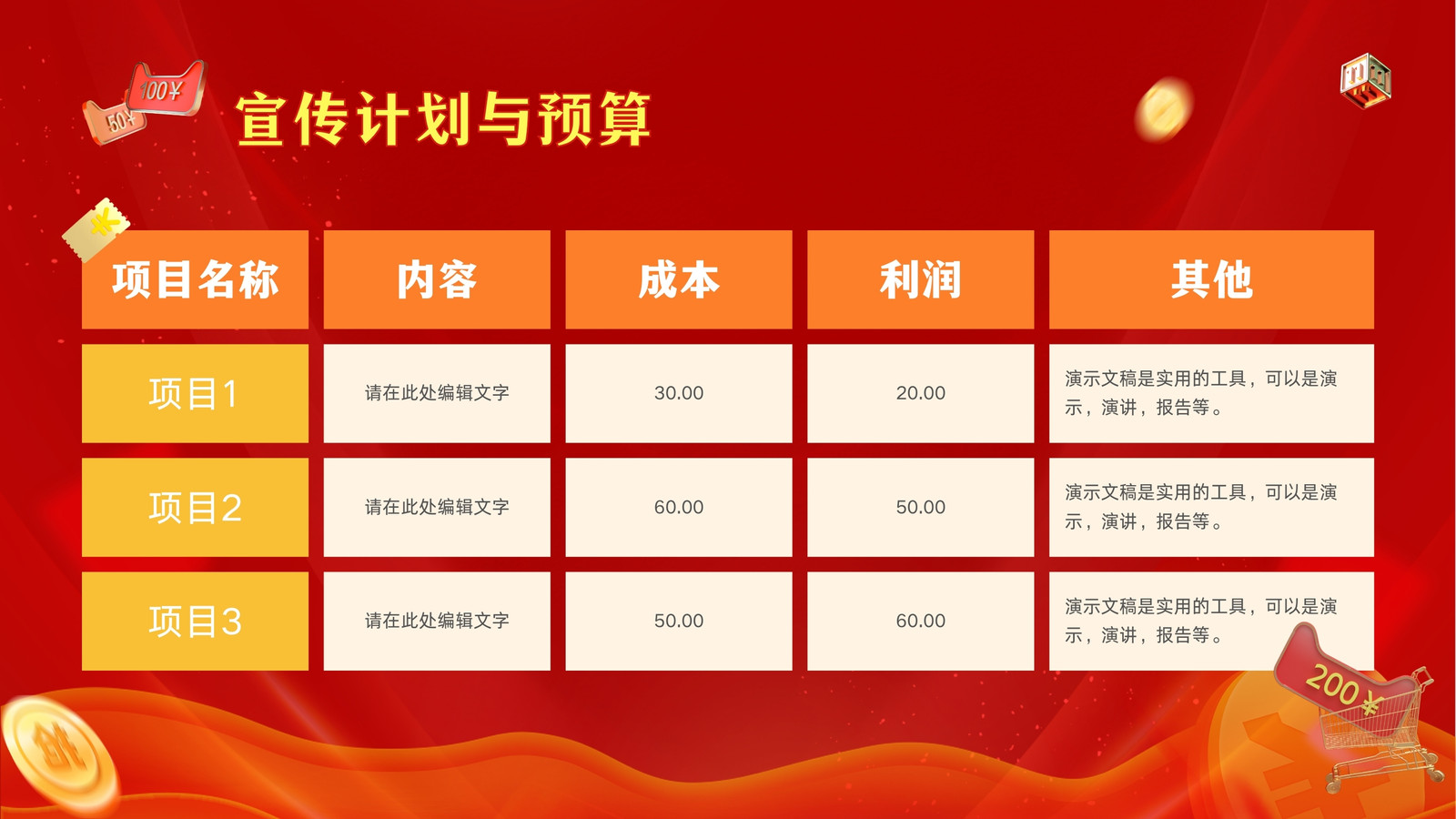 100¥
50¥

宣传计划与预算

| 项目名称 | 内容 | 成本 | 利润 | 其他 |
|---|---|---|---|---|
| 项目1 | 请在此处编辑文字 | 30.00 | 20.00 | 演示文稿是实用的工具，可以是演示，演讲，报告等。 |
| 项目2 | 请在此处编辑文字 | 60.00 | 50.00 | 演示文稿是实用的工具，可以是演示，演讲，报告等。 |
| 项目3 | 请在此处编辑文字 | 50.00 | 60.00 | 演示文稿是实用的工具，可以是演示，演讲，报告等。 |

200¥